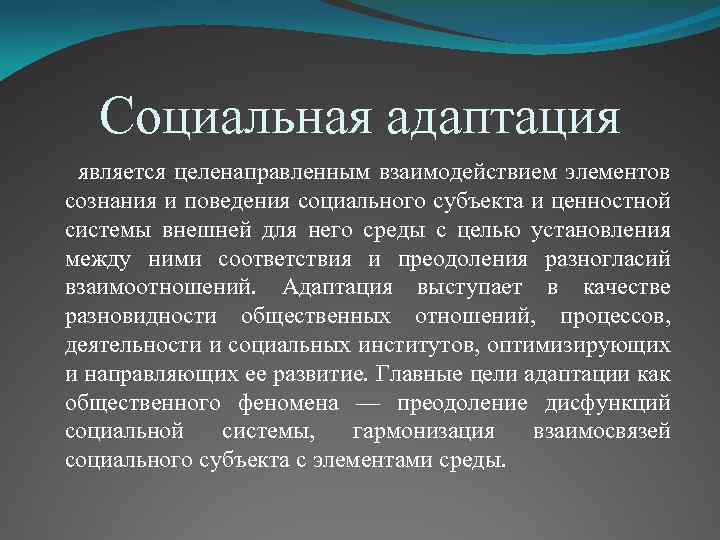 Социальная адаптация

является целенаправленным взаимодействием элементов сознания и поведения социального субъекта и ценностной системы внешней для него среды с целью установления между ними соответствия и преодоления разногласий взаимоотношений. Адаптация выступает в качестве разновидности общественных отношений, процессов, деятельности и социальных институтов, оптимизирующих и направляющих ее развитие. Главные цели адаптации как общественного феномена — преодоление дисфункций социальной системы, гармонизация взаимосвязей социального субъекта с элементами среды.